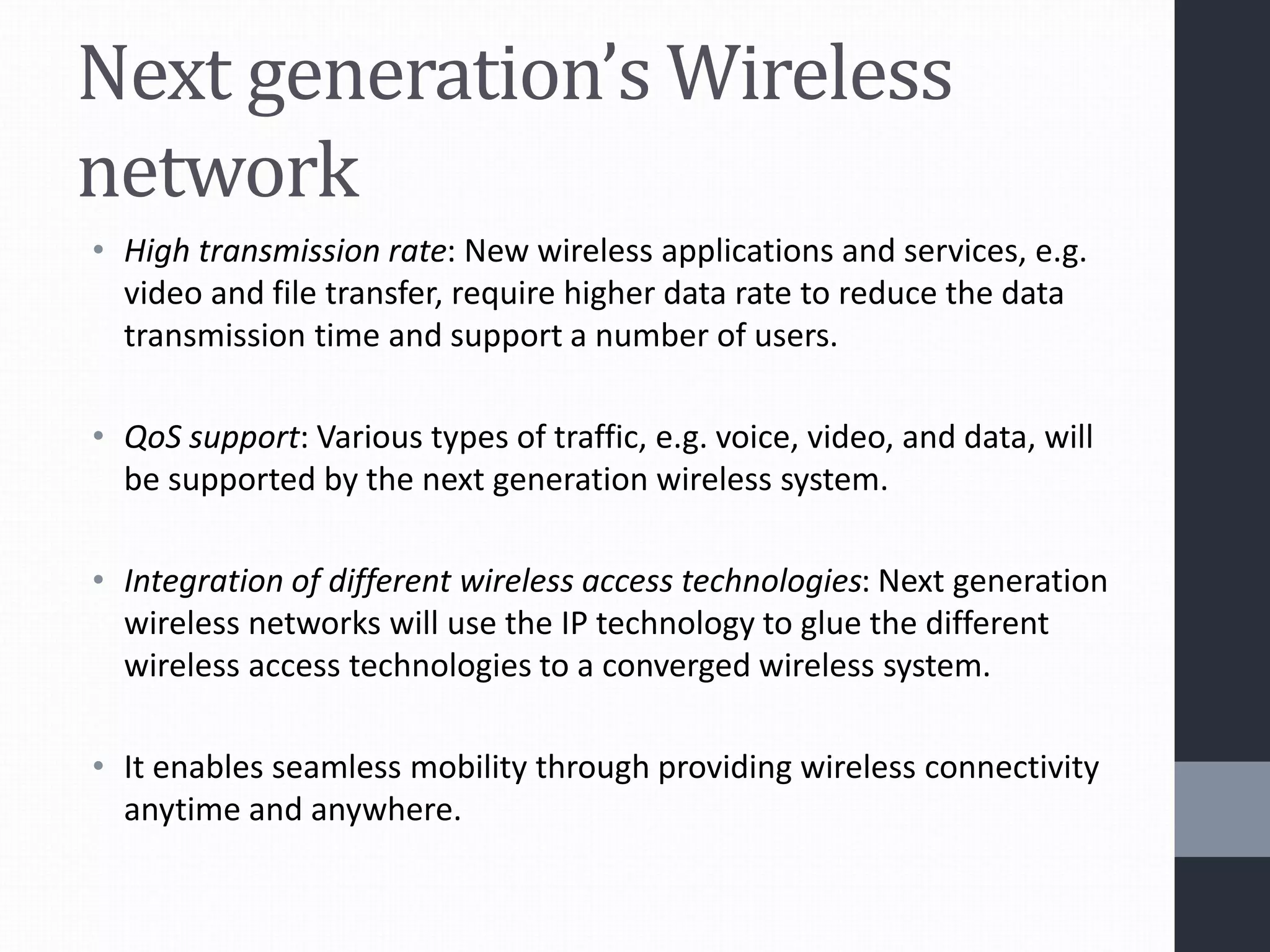 Next generation's Wireless network

• High transmission rate: New wireless applications and services, e.g. video and file transfer, require higher data rate to reduce the data transmission time and support a number of users.

• QoS support: Various types of traffic, e.g. voice, video, and data, will be supported by the next generation wireless system.

• Integration of different wireless access technologies: Next generation wireless networks will use the IP technology to glue the different wireless access technologies to a converged wireless system.

• It enables seamless mobility through providing wireless connectivity anytime and anywhere.